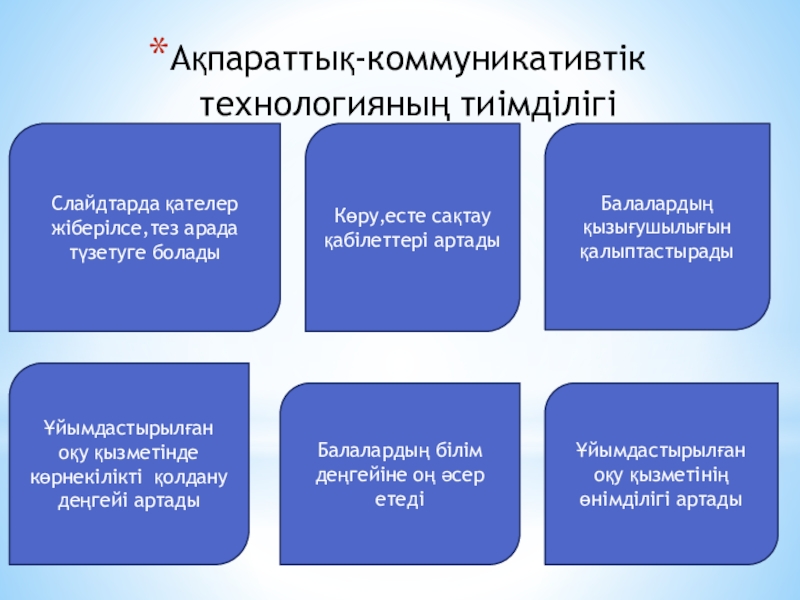 *Ақпараттық-коммуникативтік технологияның тиімділігі

Слайдтарда қателер жіберілсе,тез арада түзетуге болады

Көру,есте сақтау қабілеттері артады

Балалардың қызығушылығын қалыптастырады

Ұйымдастырылған оқу қызметінде көрнекілікті қолдану деңгейі артады

Балалардың білім деңгейіне оң әсер етеді

Ұйымдастырылған оқу қызметінің өнімділігі артады